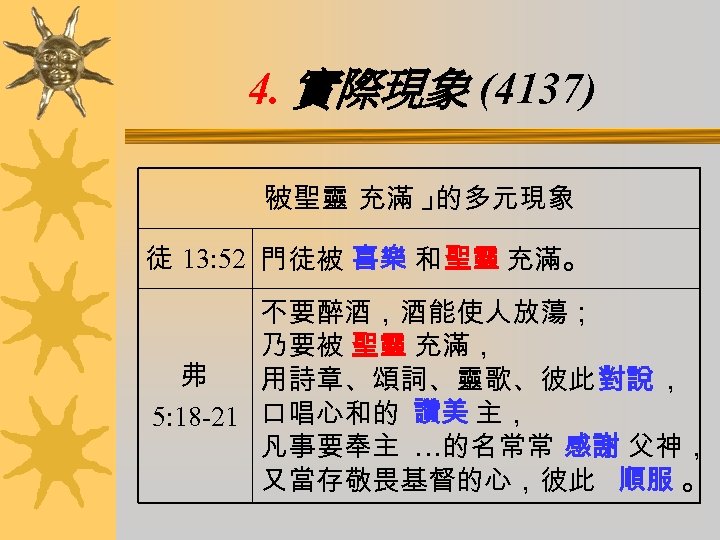 4. 實際現象 (4137)

| 「被聖靈 充滿」的多元現象 | |
|---|---|
| 徒 13:52 | 門徒被 喜樂 和聖靈 充滿。 |
| 弗 5:18-21 | 不要醉酒，酒能使人放蕩；乃要被 聖靈 充滿，用詩章、頌詞、靈歌、彼此對說，口唱心和的 讚美 主，凡事要奉主 …的名常常 感謝 父神，又當存敬畏基督的心，彼此 順服。 |